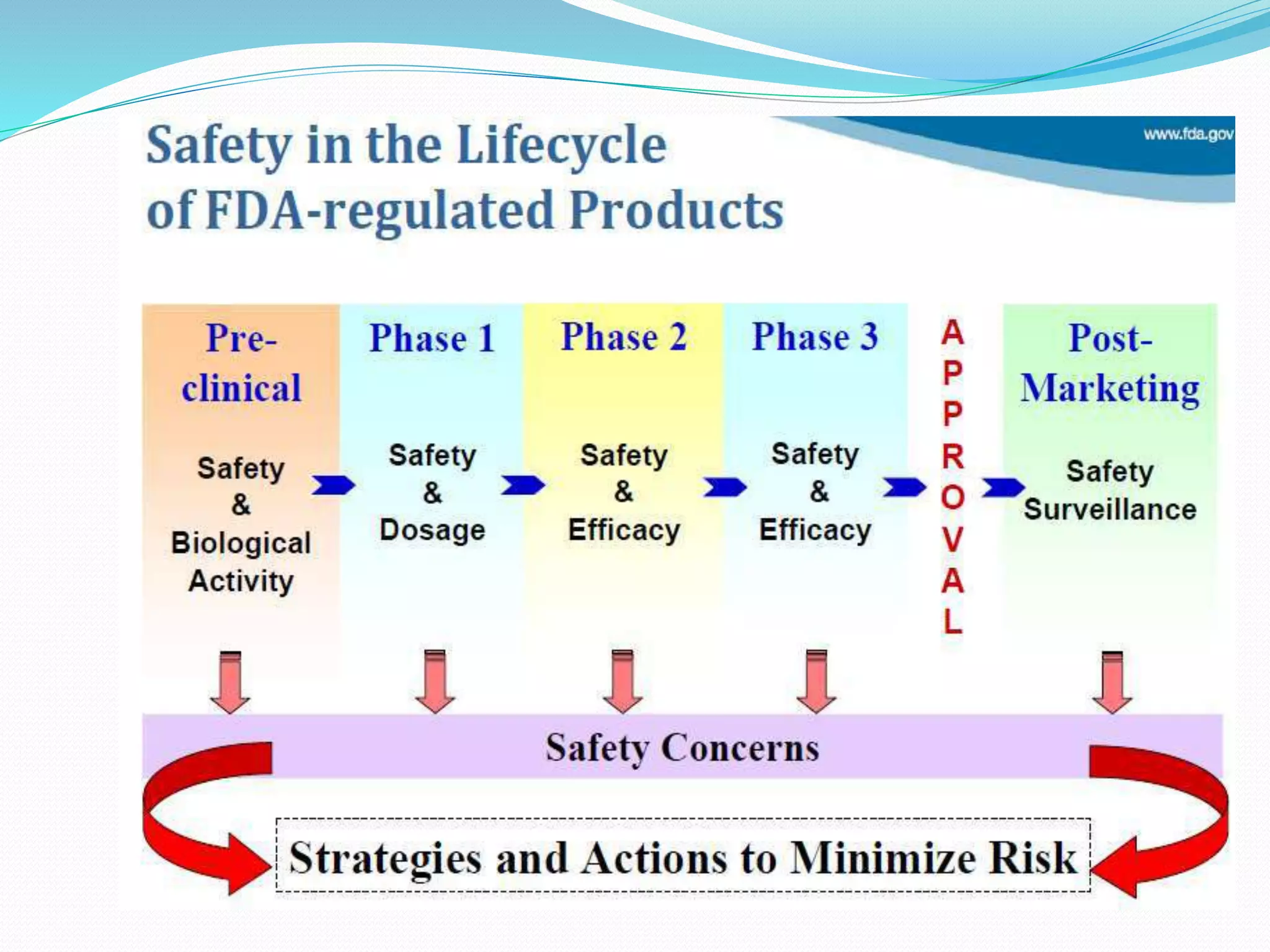 Safety in the Lifecycle of FDA-regulated Products

www.fda.gov

Pre-clinical

Safety & Biological Activity

Phase 1

Safety & Dosage

Phase 2

Safety & Efficacy

Phase 3

Safety & Efficacy

APPROVAL

Post-Marketing

Safety Surveillance

Safety Concerns

Strategies and Actions to Minimize Risk